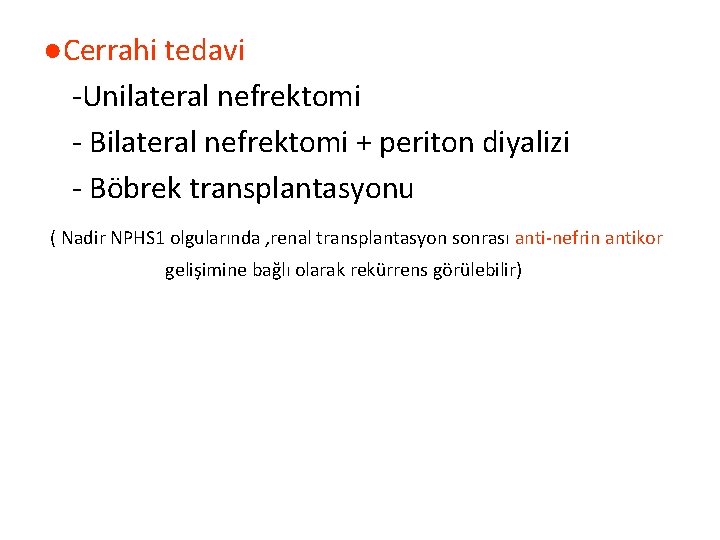 ●Cerrahi tedavi

-Unilateral nefrektomi

- Bilateral nefrektomi + periton diyalizi

- Böbrek transplantasyonu

( Nadir NPHS1 olgularında ,renal transplantasyon sonrası anti-nefrin antikor gelişimine bağlı olarak rekürrens görülebilir)